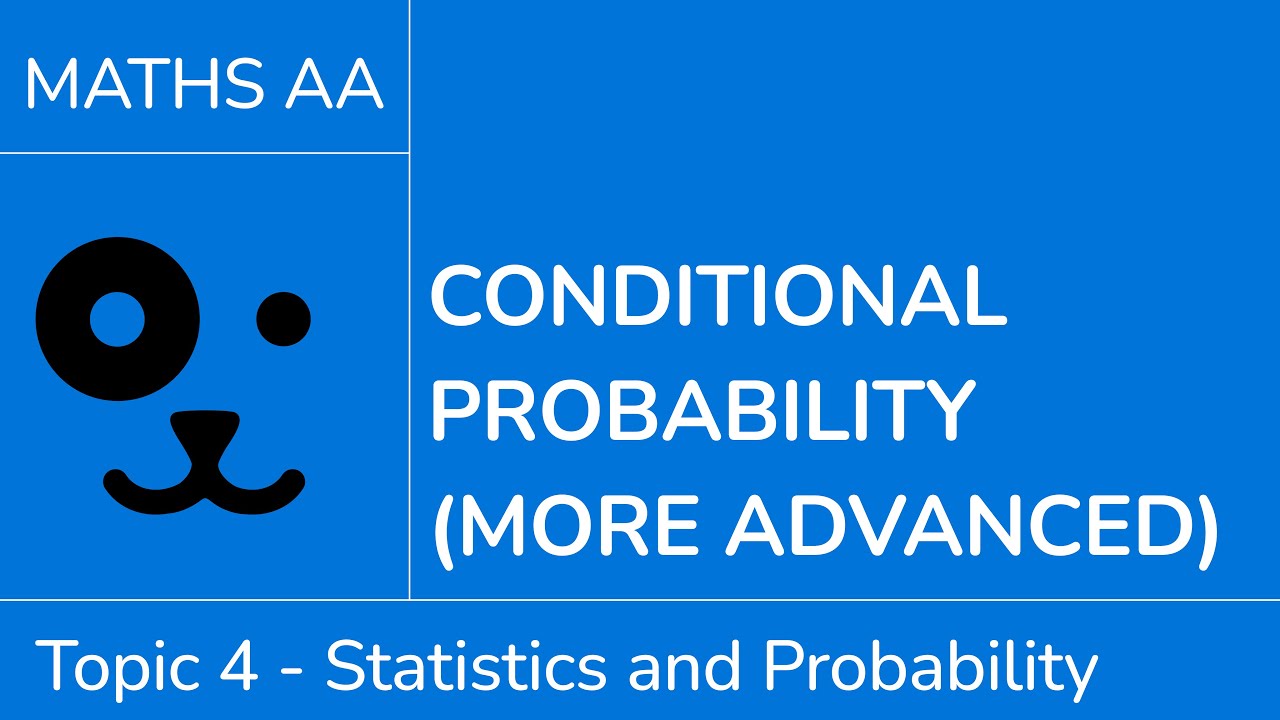 MATHS AA

CONDITIONAL PROBABILITY (MORE ADVANCED)

Topic 4 - Statistics and Probability